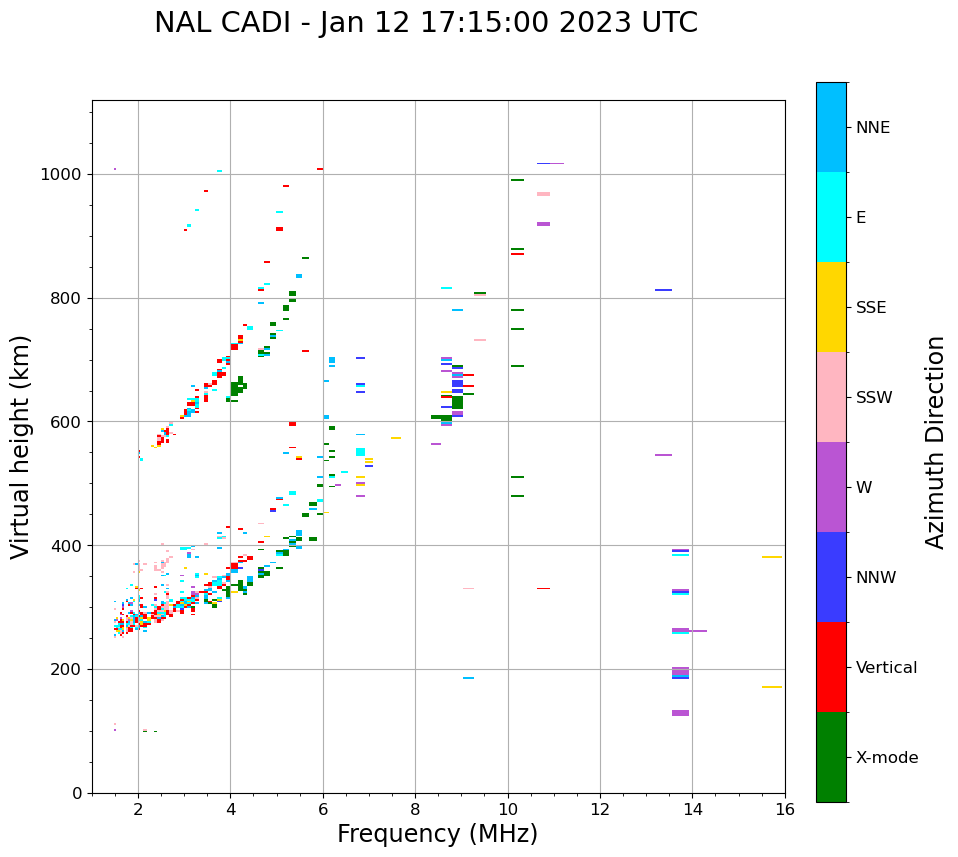 NAL CADI - Jan 12 17:15:00 2023 UTC

Virtual height (km)

1000
800
600
400
200
0

2
4
6
8
10
12
14
16

Frequency (MHz)

NNE
E
SSE
SSW
W
NNW
Vertical
X-mode

Azimuth Direction